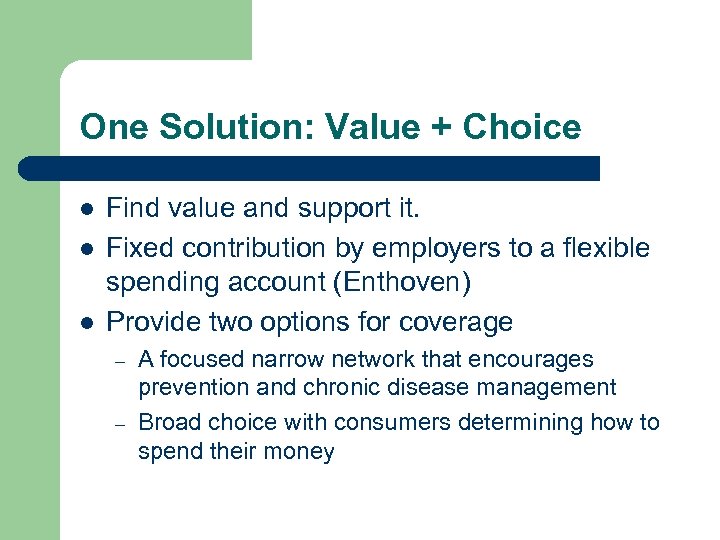 One Solution: Value + Choice

- Find value and support it.
- Fixed contribution by employers to a flexible spending account (Enthoven)
- Provide two options for coverage
  – A focused narrow network that encourages prevention and chronic disease management
  – Broad choice with consumers determining how to spend their money